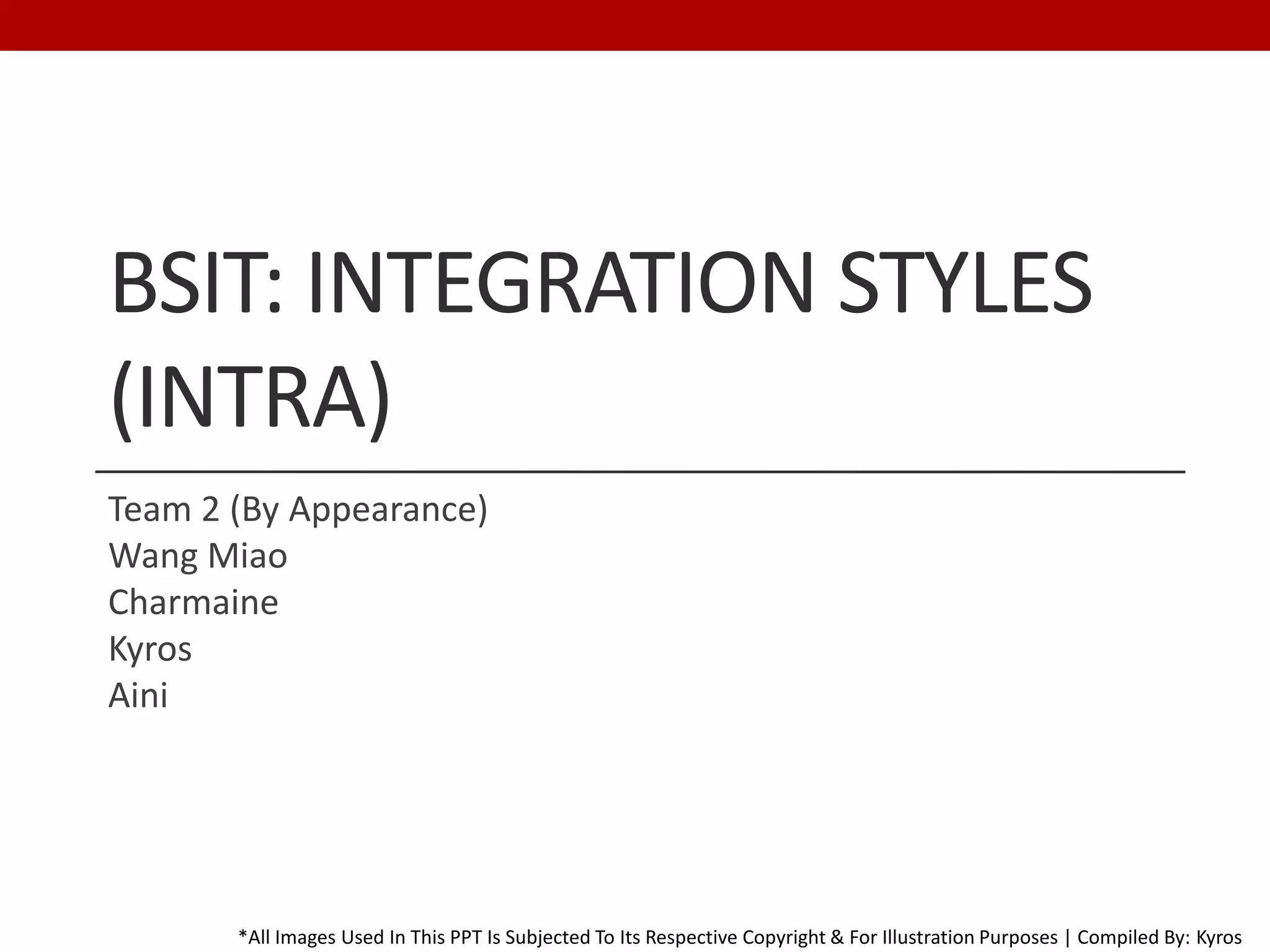 BSIT: INTEGRATION STYLES (INTRA)

Team 2 (By Appearance)
Wang Miao
Charmaine
Kyros
Aini

*All Images Used In This PPT Is Subjected To Its Respective Copyright & For Illustration Purposes | Compiled By: Kyros